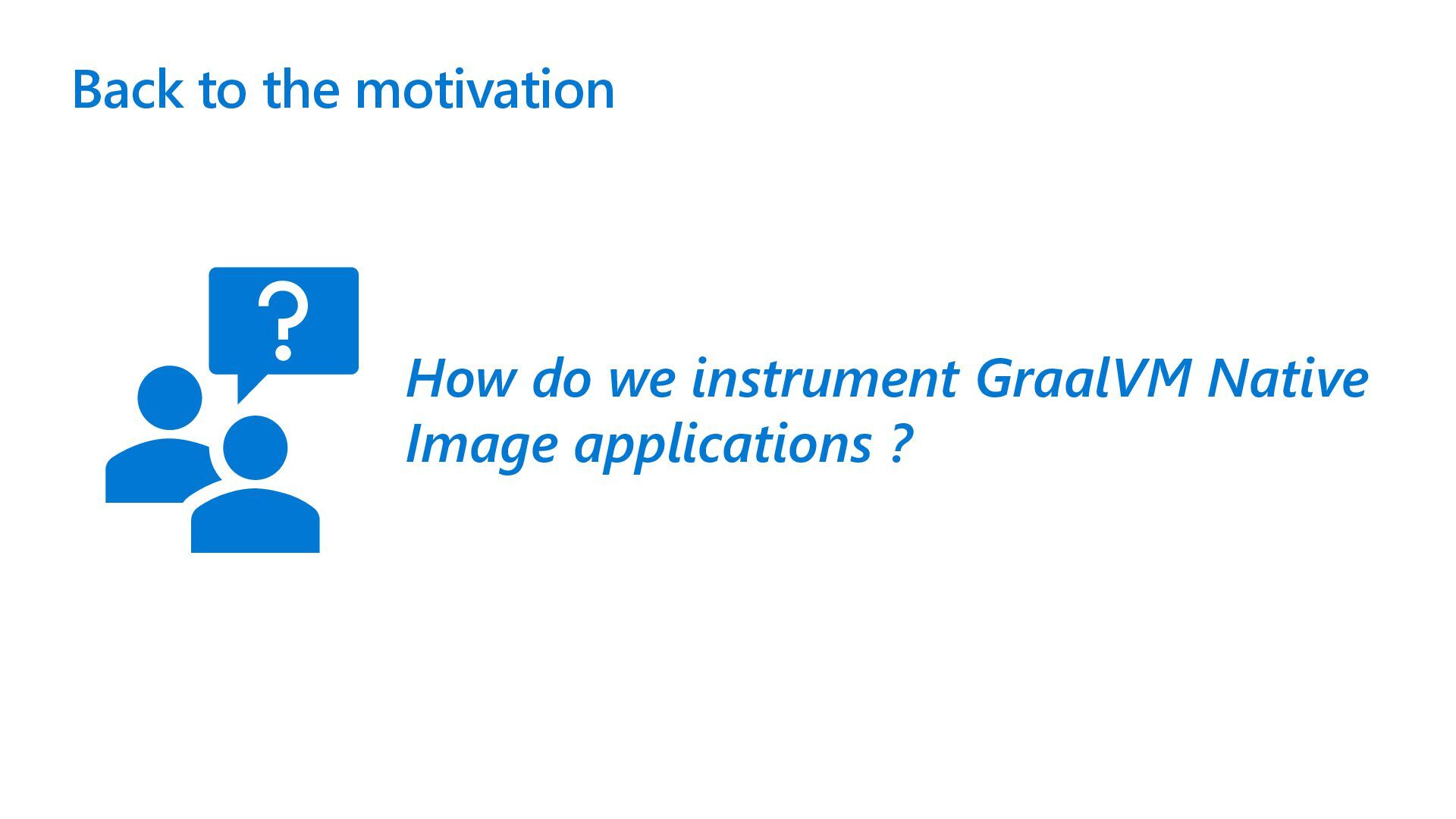 Back to the motivation

?

How do we instrument GraalVM Native Image applications ?